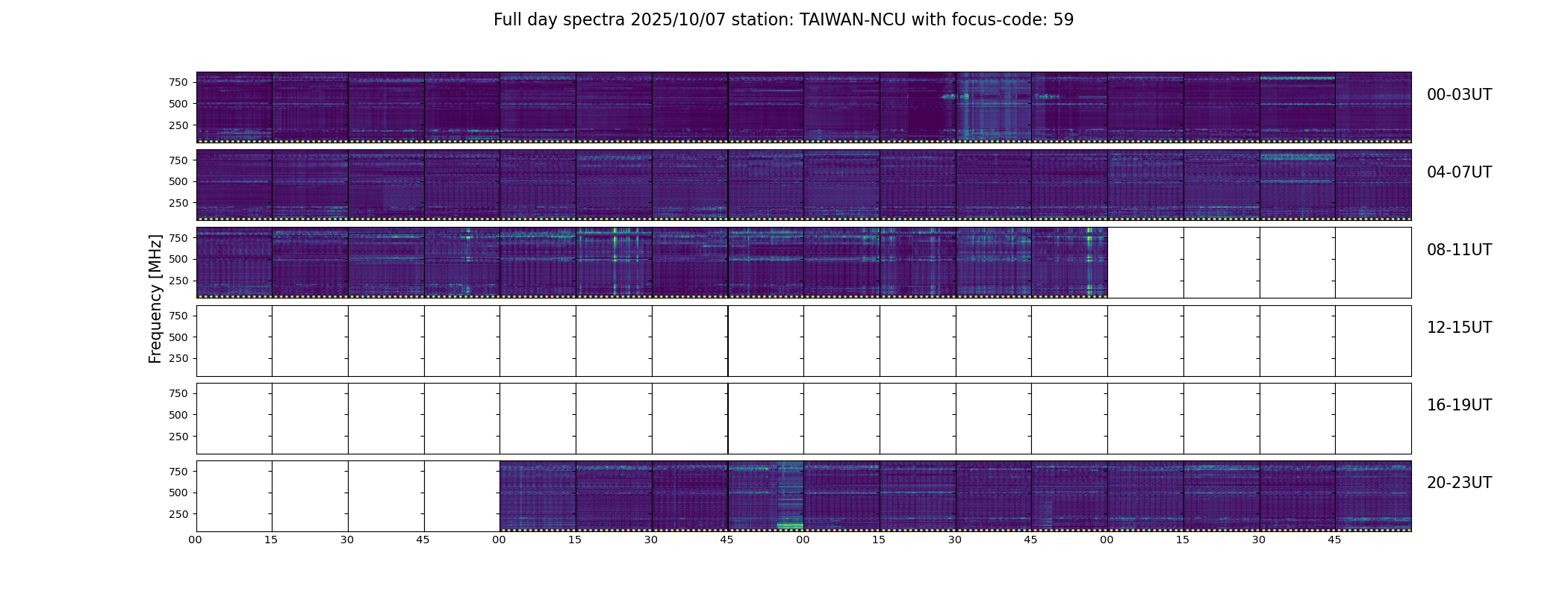 Full day spectra 2025/10/07 station: TAIWAN-NCU with focus-code: 59

Frequency [MHz]

750
500
250
00-03UT

750
500
250
04-07UT

750
500
250
08-11UT

750
500
250
12-15UT

750
500
250
16-19UT

750
500
250
20-23UT

00 15 30 45 00 15 30 45 00 15 30 45 00 15 30 45